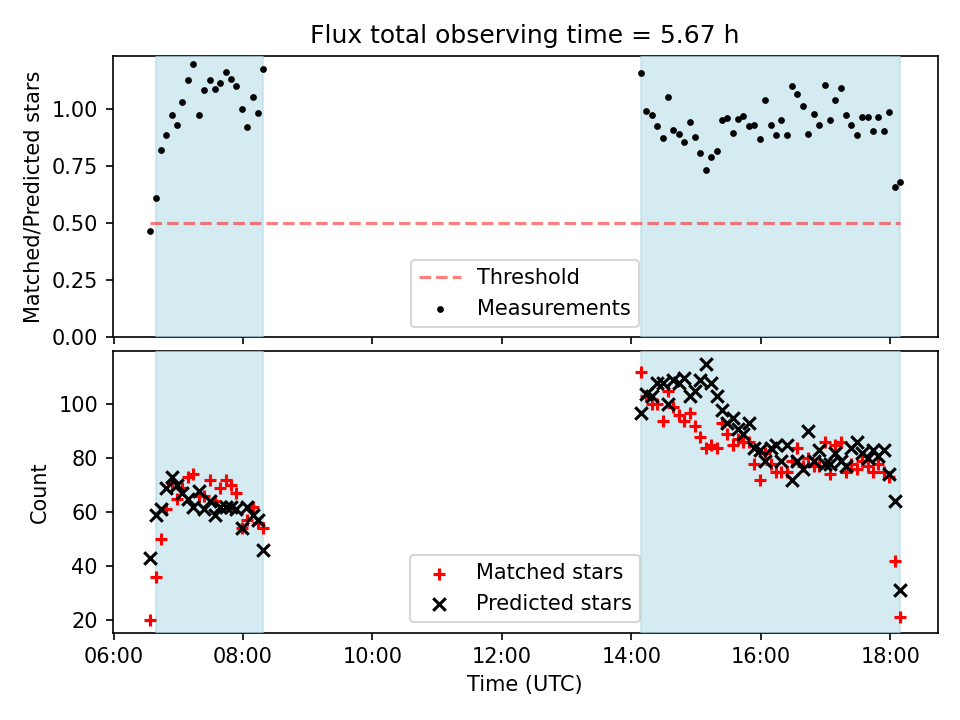 Flux total observing time = 5.67 h

Matched/Predicted stars

1.00
0.75
0.50
0.25
0.00

Threshold
Measurements

Count

100
80
60
40
20

Matched stars
Predicted stars

06:00
08:00
10:00
12:00
14:00
16:00
18:00

Time (UTC)